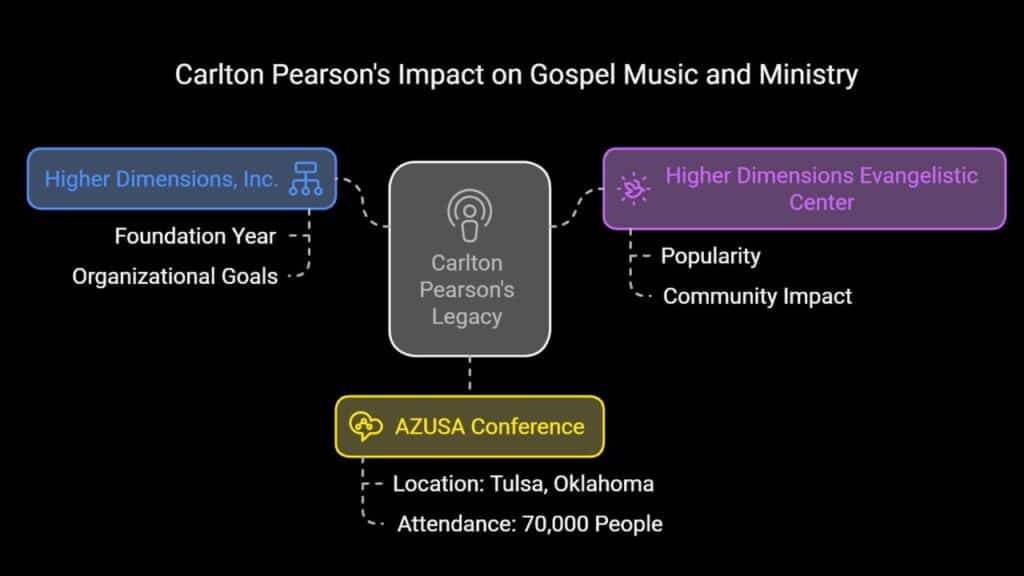 Carlton Pearson's Impact on Gospel Music and Ministry

Higher Dimensions, Inc.

Foundation Year

Organizational Goals

Carlton Pearson's Legacy

Higher Dimensions Evangelistic Center

Popularity

Community Impact

AZUSA Conference

Location: Tulsa, Oklahoma

Attendance: 70,000 People